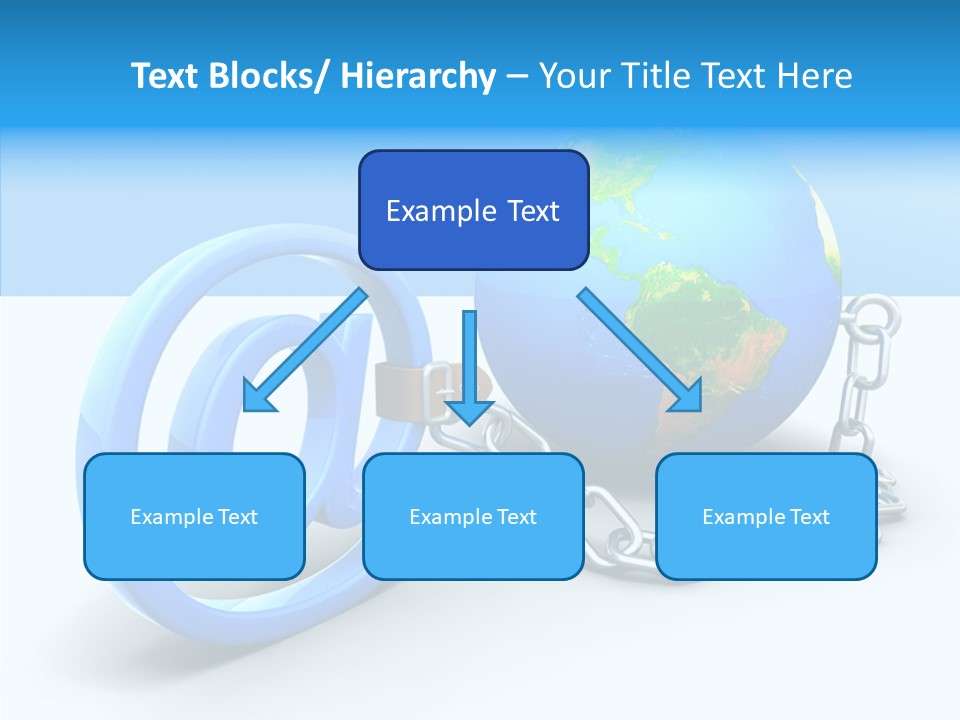 Text Blocks/ Hierarchy – Your Title Text Here

Example Text

Example Text

Example Text

Example Text